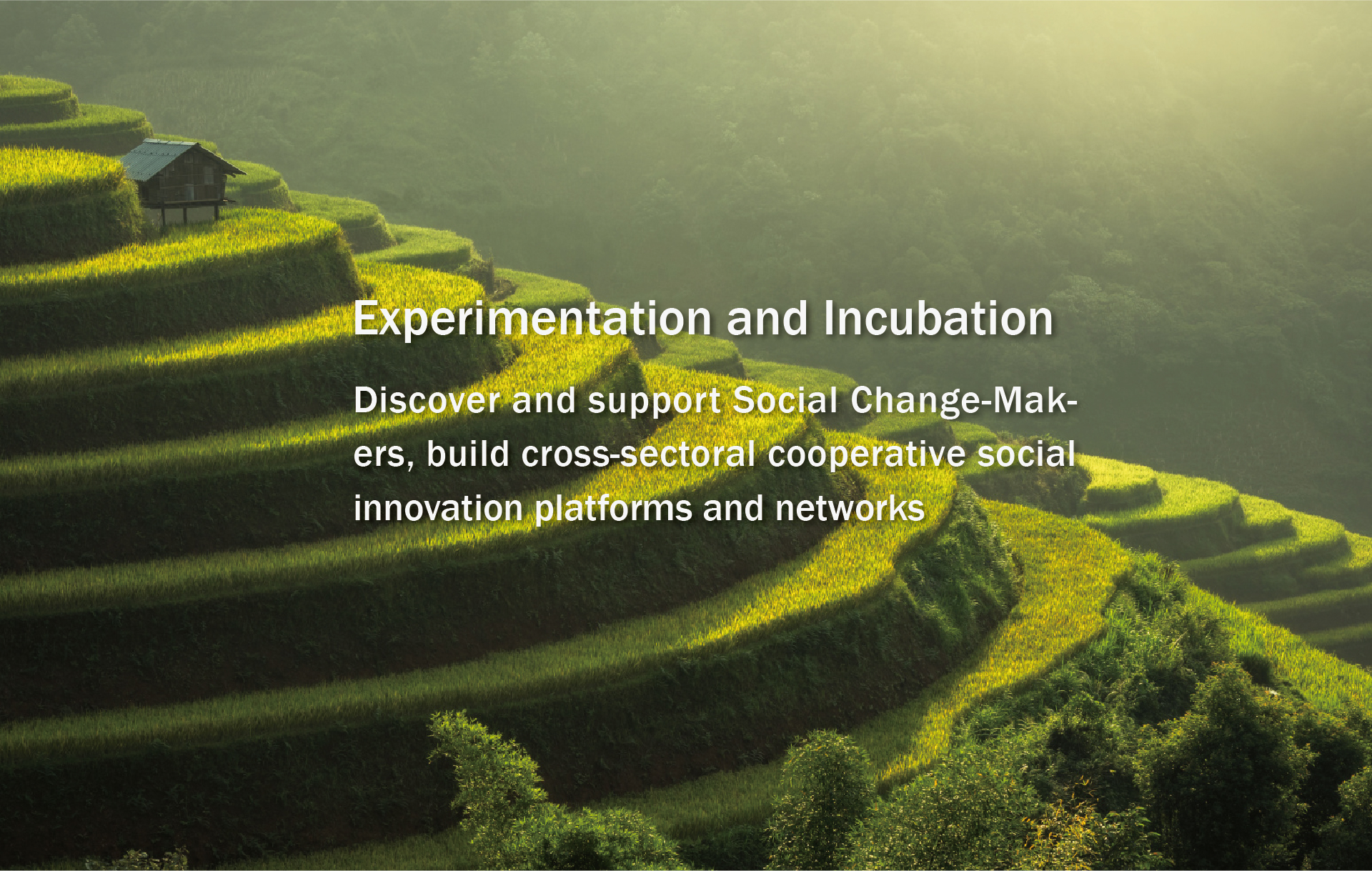 Experimentation and Incubation

Discover and support Social Change-Makers, build cross-sectoral cooperative social innovation platforms and networks